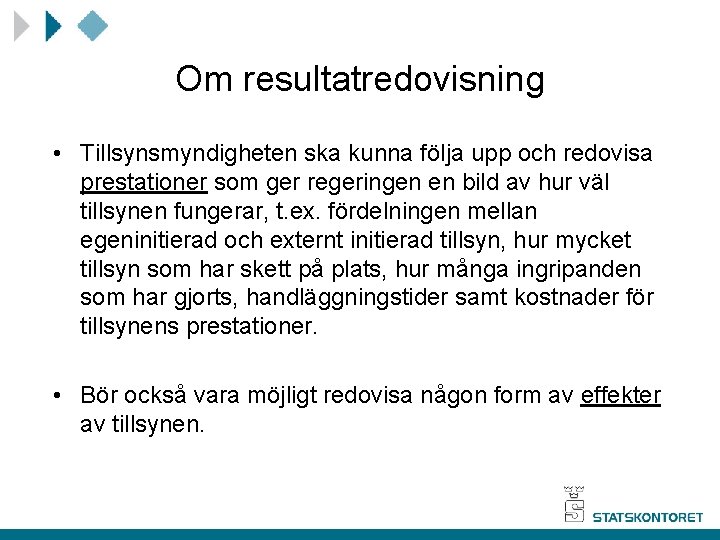 Om resultatredovisning

• Tillsynsmyndigheten ska kunna följa upp och redovisa prestationer som ger regeringen en bild av hur väl tillsynen fungerar, t.ex. fördelningen mellan egeninitierad och externt initierad tillsyn, hur mycket tillsyn som har skett på plats, hur många ingripanden som har gjorts, handläggningstider samt kostnader för tillsynens prestationer.

• Bör också vara möjligt redovisa någon form av effekter av tillsynen.

STATSKONTORET